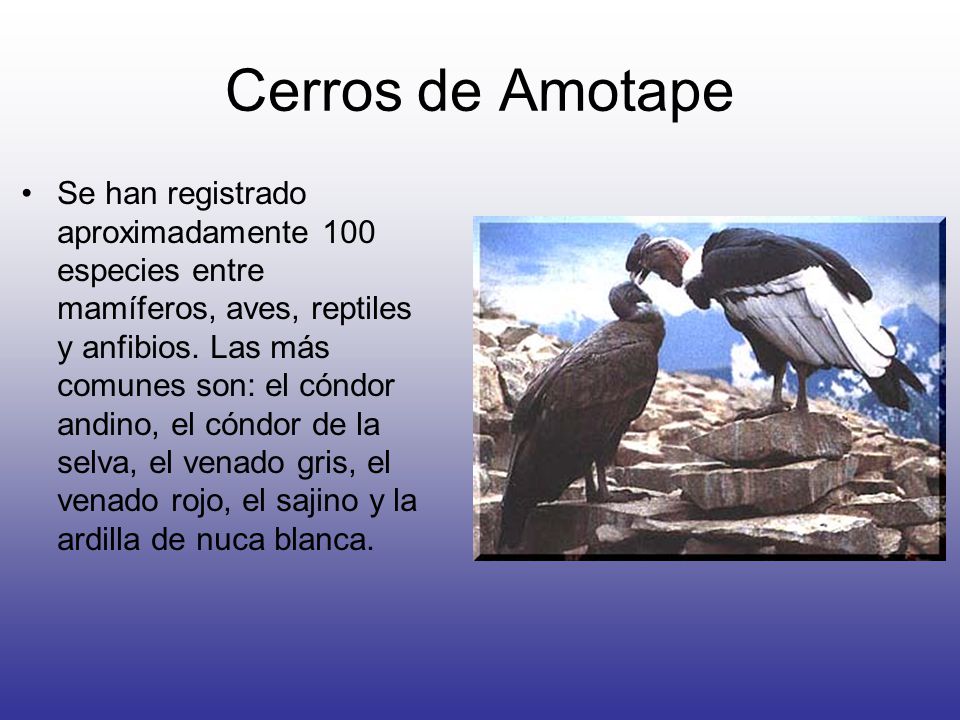 Cerros de Amotape

• Se han registrado aproximadamente 100 especies entre mamíferos, aves, reptiles y anfibios. Las más comunes son: el cóndor andino, el cóndor de la selva, el venado gris, el venado rojo, el sajino y la ardilla de nuca blanca.